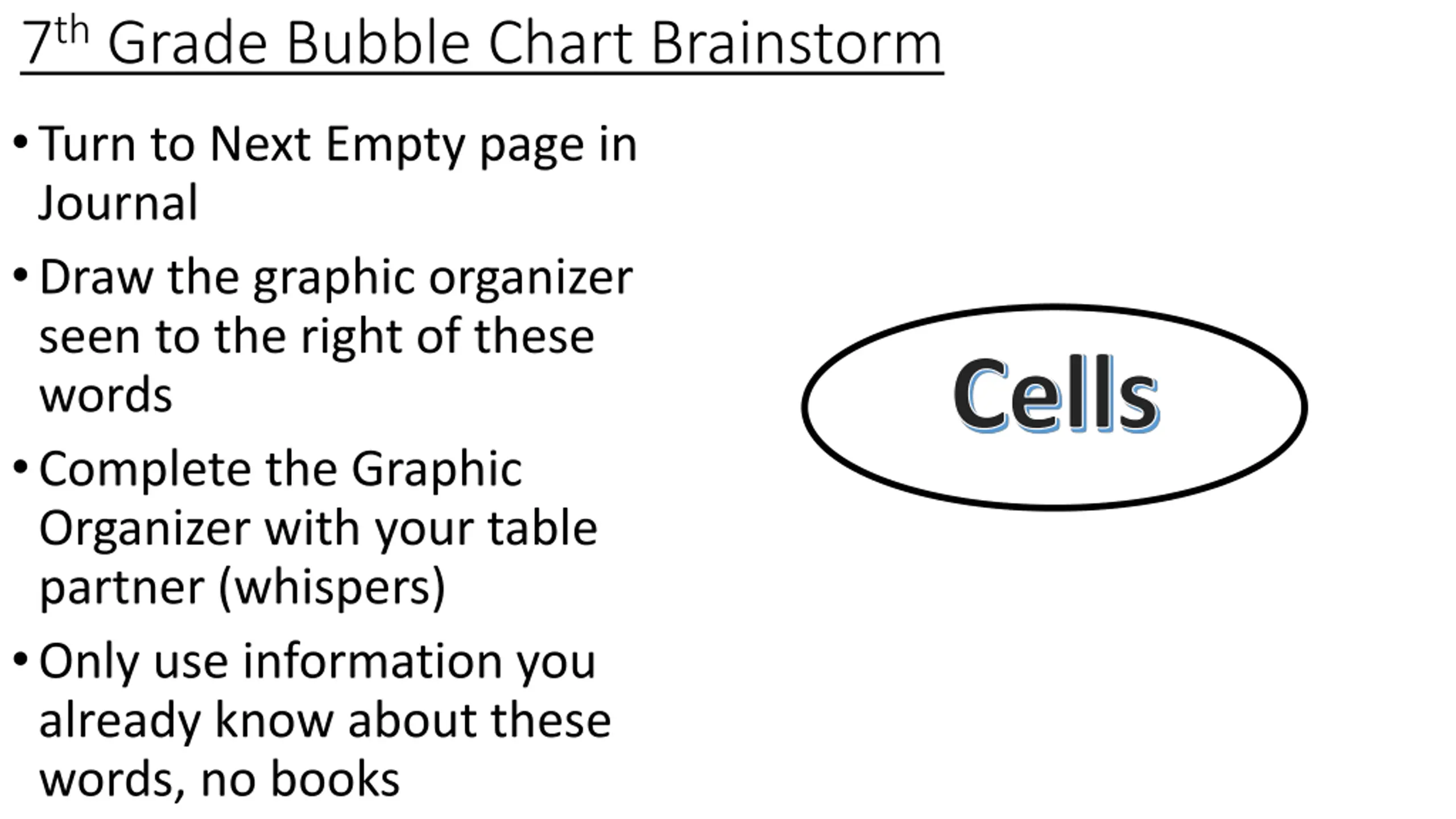 7th Grade Bubble Chart Brainstorm

• Turn to Next Empty page in Journal

• Draw the graphic organizer seen to the right of these words

• Complete the Graphic Organizer with your table partner (whispers)

• Only use information you already know about these words, no books

Cells